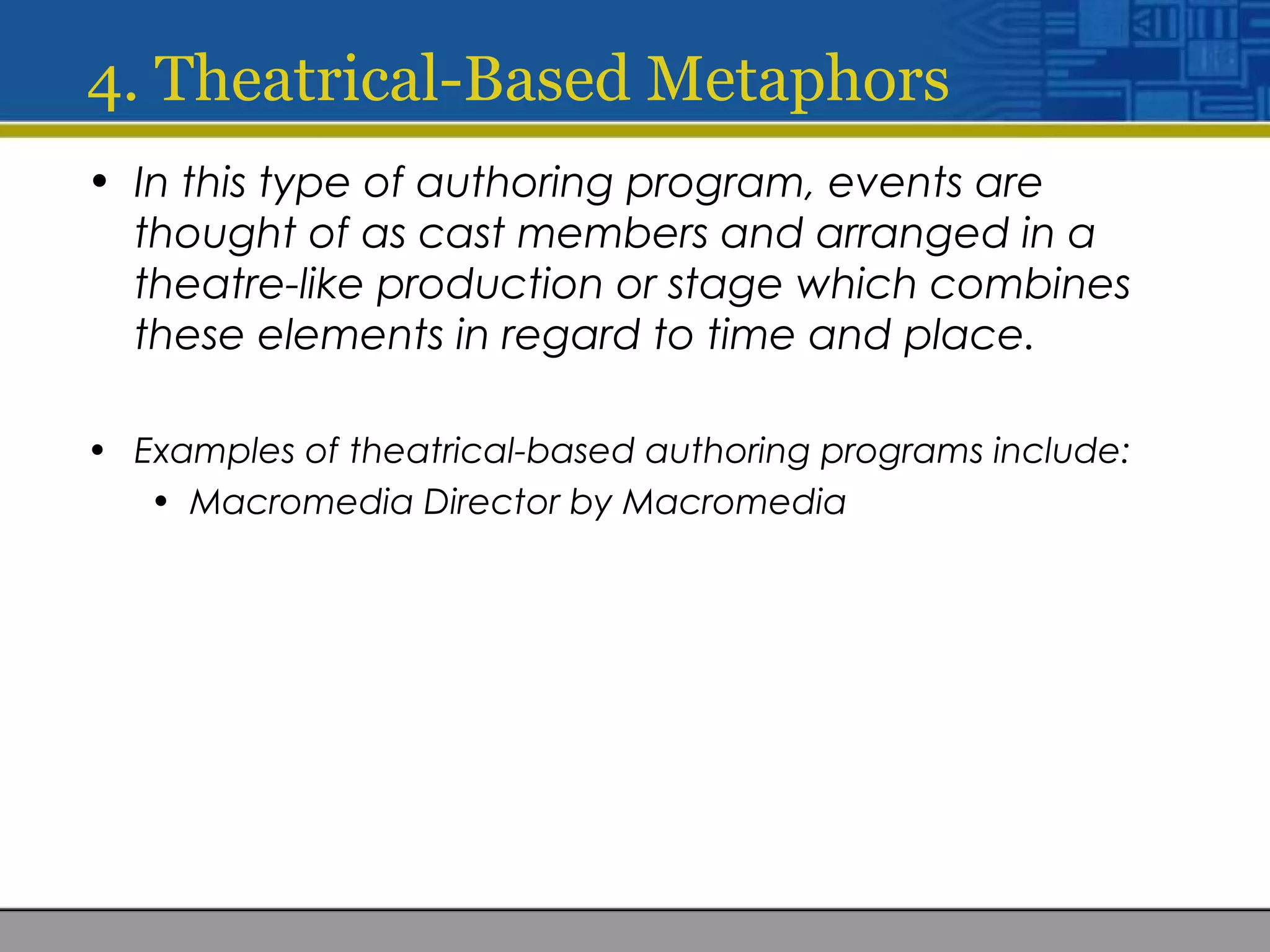 4. Theatrical-Based Metaphors

• In this type of authoring program, events are thought of as cast members and arranged in a theatre-like production or stage which combines these elements in regard to time and place.

• Examples of theatrical-based authoring programs include:
  • Macromedia Director by Macromedia